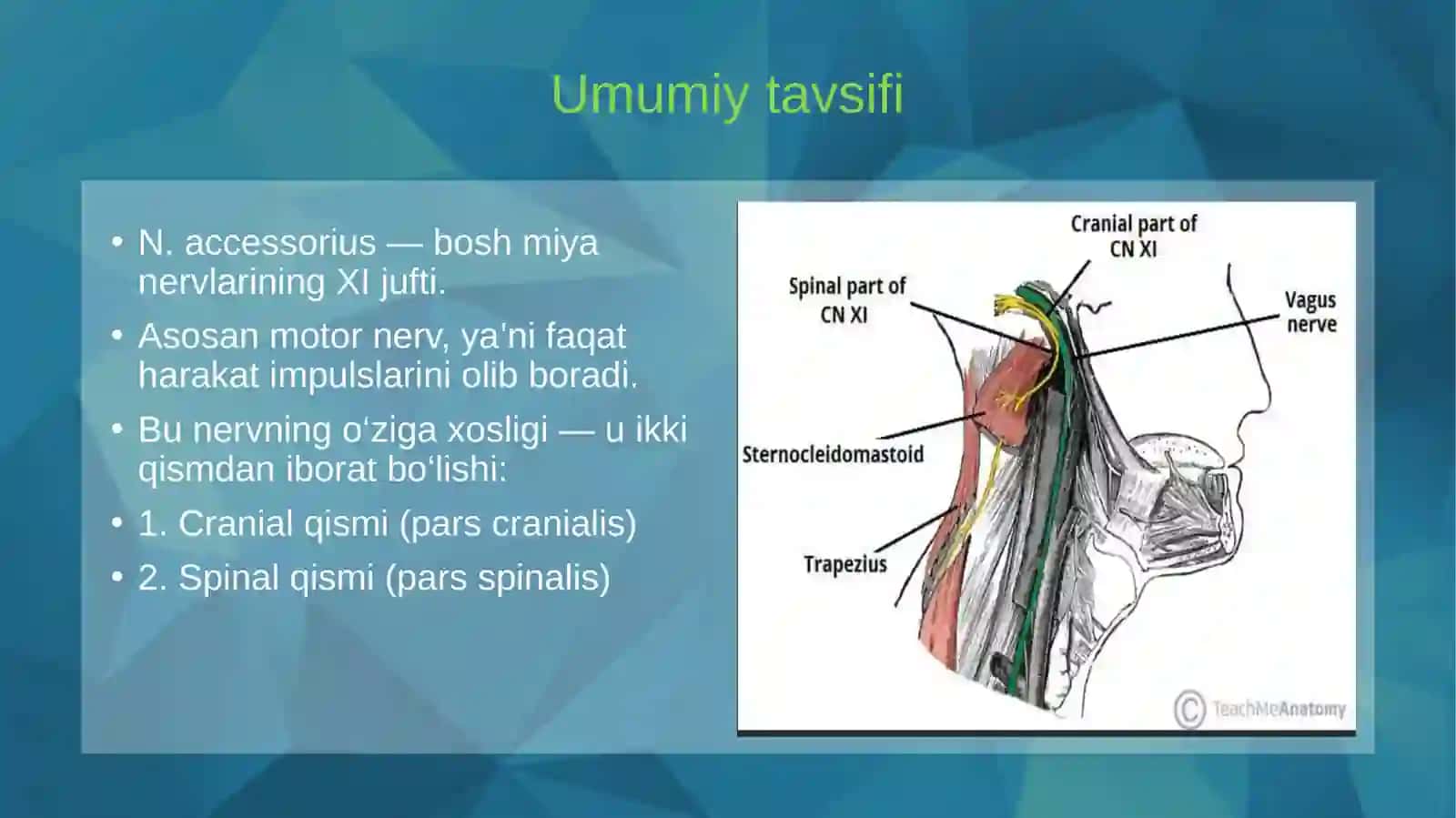 Umumiy tavsifi

• N. accessorius — bosh miya nervlarining XI jufti.
• Asosan motor nerv, ya'ni faqat harakat impulslarini olib boradi.
• Bu nervning o‘ziga xosligi — u ikki qismdan iborat bo‘lishi:
• 1. Cranial qismi (pars cranialis)
• 2. Spinal qismi (pars spinalis)

Cranial part of CN XI
Spinal part of CN XI
Vagus nerve
Sternocleidomastoid
Trapezius
© TeachMeAnatomy